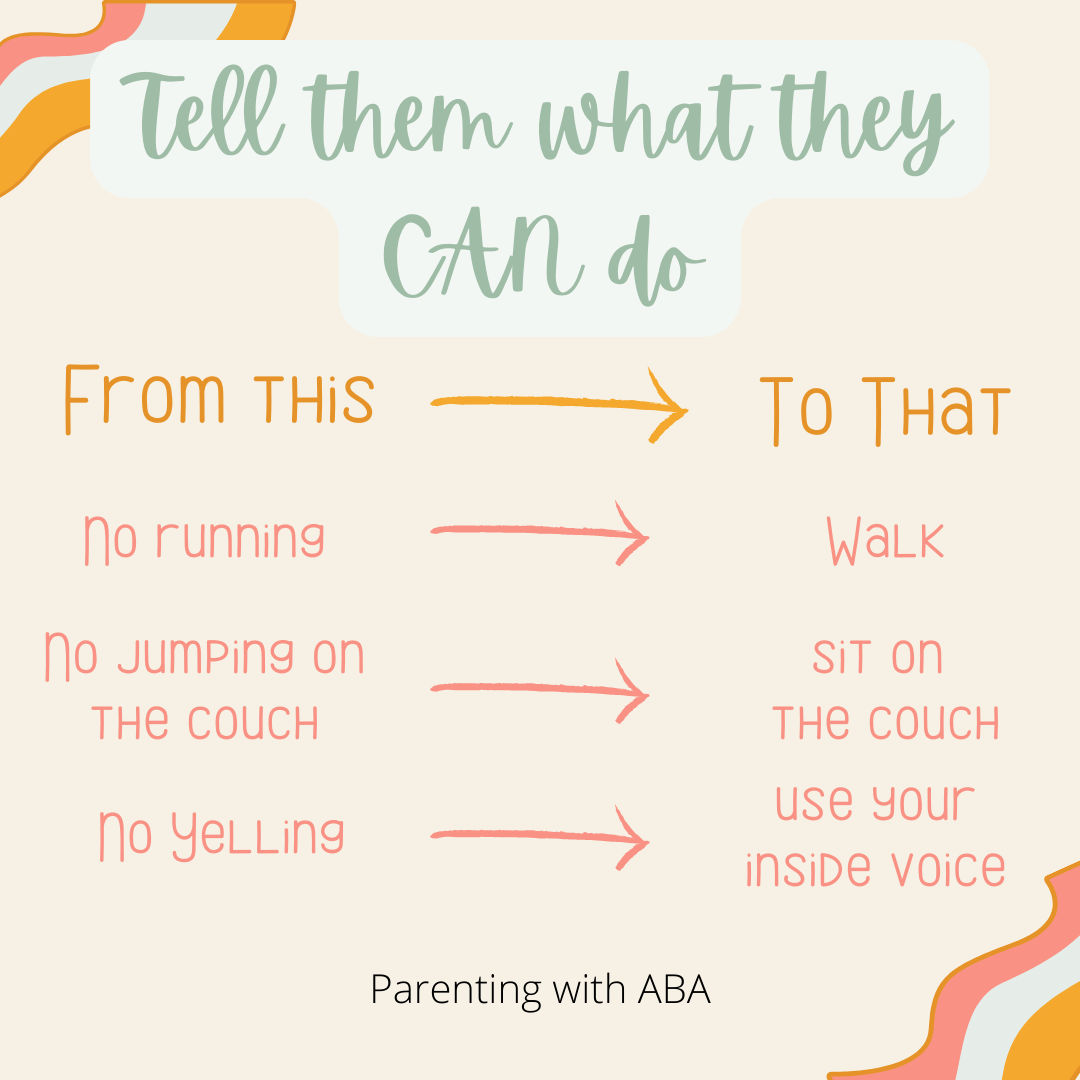 Tell them what they CAN do

From This → To That

No running → Walk

No jumping on the couch → Sit on the couch

No yelling → Use your inside voice

Parenting with ABA